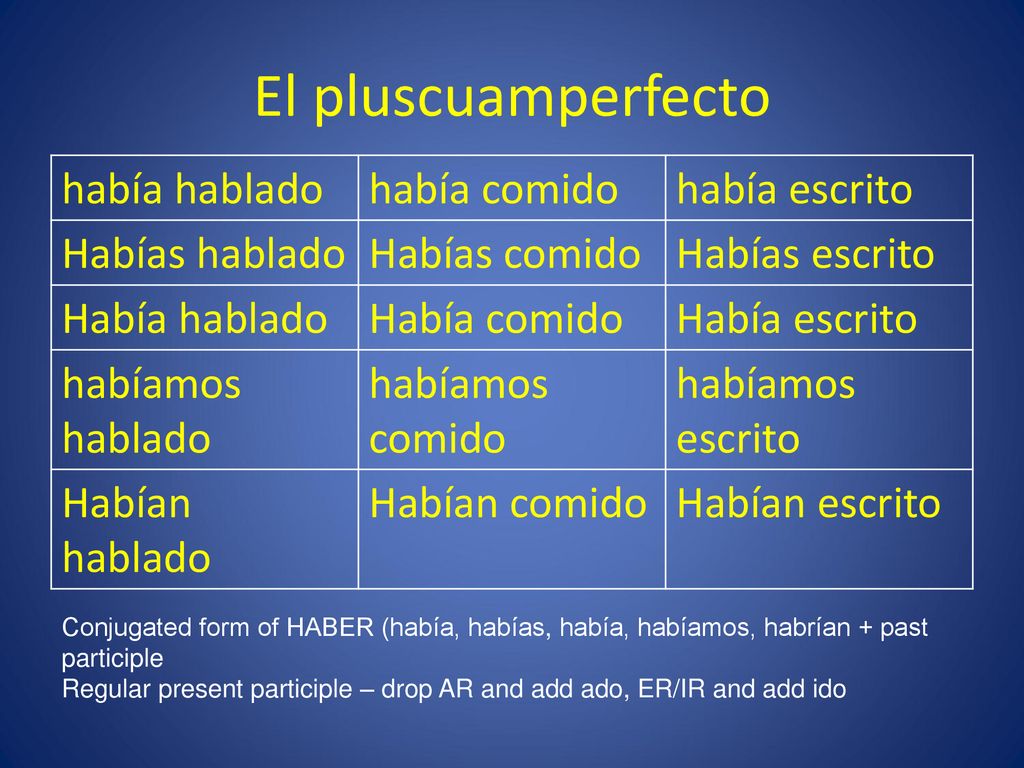 El pluscuamperfecto

| había hablado | había comido | había escrito |
|---|---|---|
| Habías hablado | Habías comido | Habías escrito |
| Había hablado | Había comido | Había escrito |
| habíamos hablado | habíamos comido | habíamos escrito |
| Habían hablado | Habían comido | Habían escrito |

Conjugated form of HABER (había, habías, había, habíamos, habrían + past participle
Regular present participle – drop AR and add ado, ER/IR and add ido